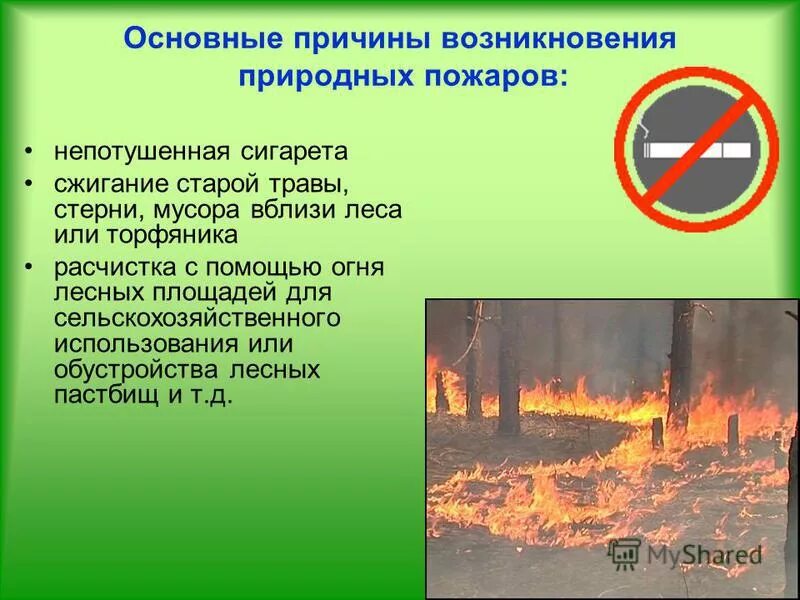 Основные причины возникновения природных пожаров:

• непотушенная сигарета
• сжигание старой травы, стерни, мусора вблизи леса или торфяника
• расчистка с помощью огня лесных площадей для сельскохозяйственного использования или обустройства лесных пастбищ и т.д.

MyShared